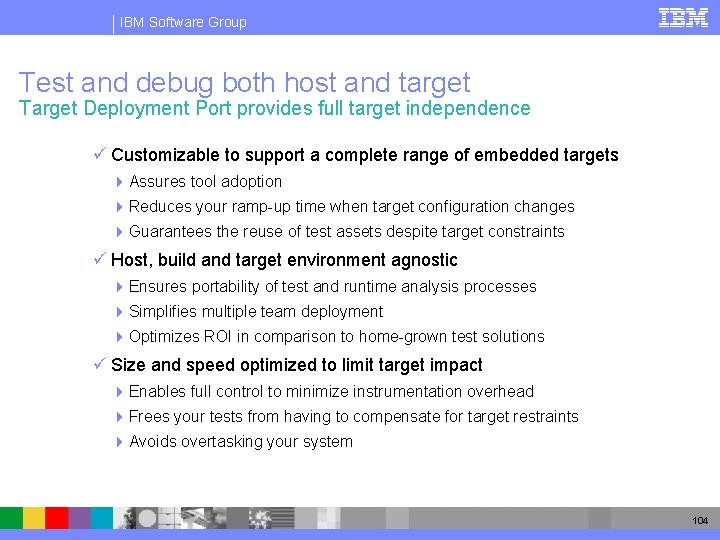 IBM Software Group

IBM

Test and debug both host and target
Target Deployment Port provides full target independence

✓ Customizable to support a complete range of embedded targets
Assures tool adoption
Reduces your ramp-up time when target configuration changes
Guarantees the reuse of test assets despite target constraints

✓ Host, build and target environment agnostic
Ensures portability of test and runtime analysis processes
Simplifies multiple team deployment
Optimizes ROI in comparison to home-grown test solutions

✓ Size and speed optimized to limit target impact
Enables full control to minimize instrumentation overhead
Frees your tests from having to compensate for target restraints
Avoids overtasking your system

104